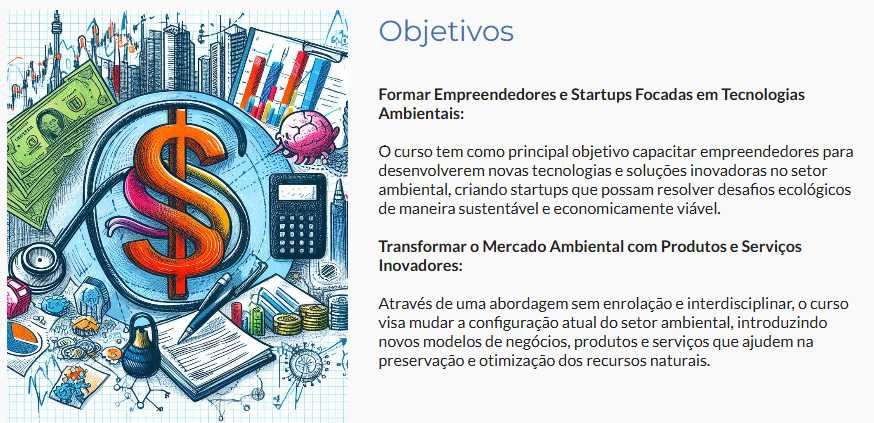 Objetivos

Formar Empreendedores e Startups Focadas em Tecnologias Ambientais:

O curso tem como principal objetivo capacitar empreendedores para desenvolverem novas tecnologias e soluções inovadoras no setor ambiental, criando startups que possam resolver desafios ecológicos de maneira sustentável e economicamente viável.

Transformar o Mercado Ambiental com Produtos e Serviços Inovadores:

Através de uma abordagem sem enrolação e interdisciplinar, o curso visa mudar a configuração atual do setor ambiental, introduzindo novos modelos de negócios, produtos e serviços que ajudem na preservação e otimização dos recursos naturais.